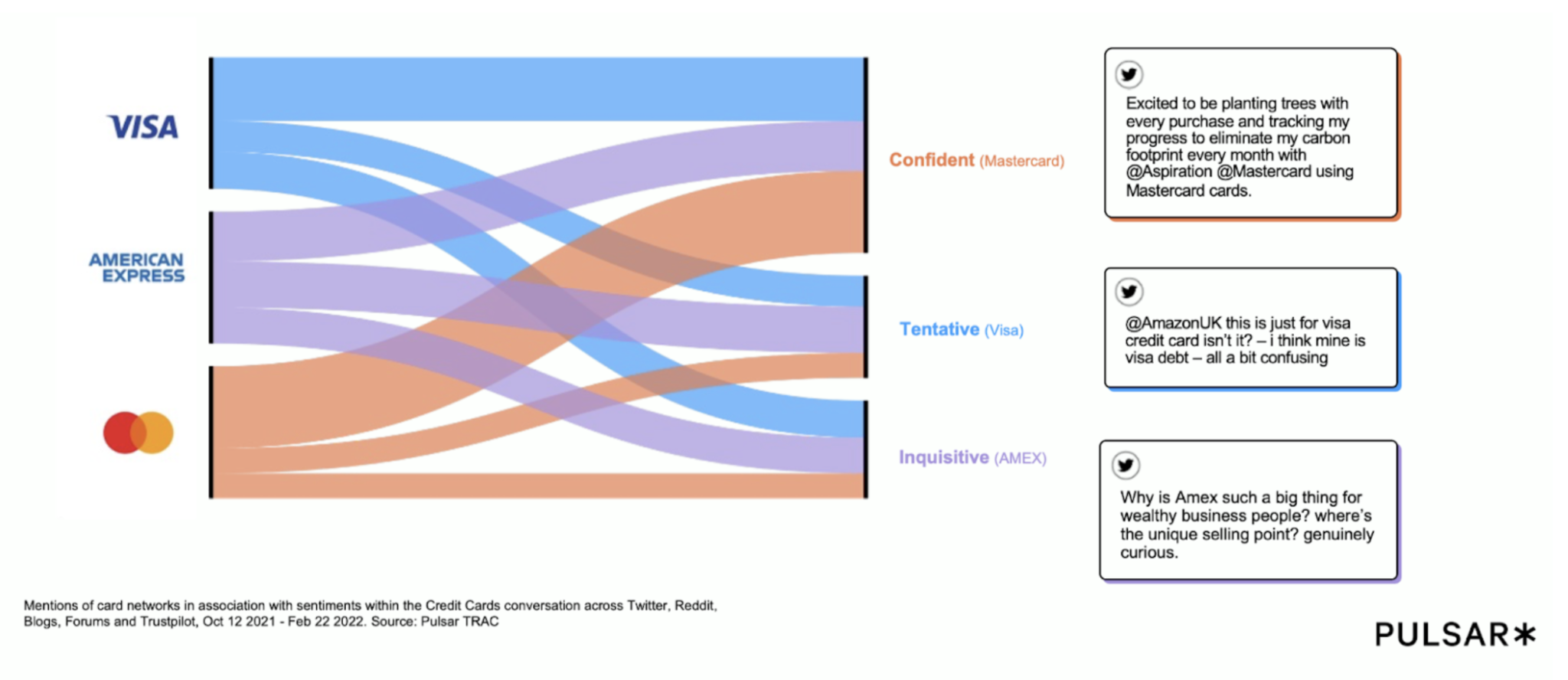 VISA

AMERICAN EXPRESS

Confident (Mastercard)

Tentative (Visa)

Inquisitive (AMEX)

Excited to be planting trees with every purchase and tracking my progress to eliminate my carbon footprint every month with @Aspiration @Mastercard using Mastercard cards.

@AmazonUK this is just for visa credit card isn't it? – i think mine is visa debt – all a bit confusing

Why is Amex such a big thing for wealthy business people? where's the unique selling point? genuinely curious.

Mentions of card networks in association with sentiments within the Credit Cards conversation across Twitter, Reddit, Blogs, Forums and Trustpilot, Oct 12 2021 - Feb 22 2022. Source: Pulsar TRAC

PULSAR*